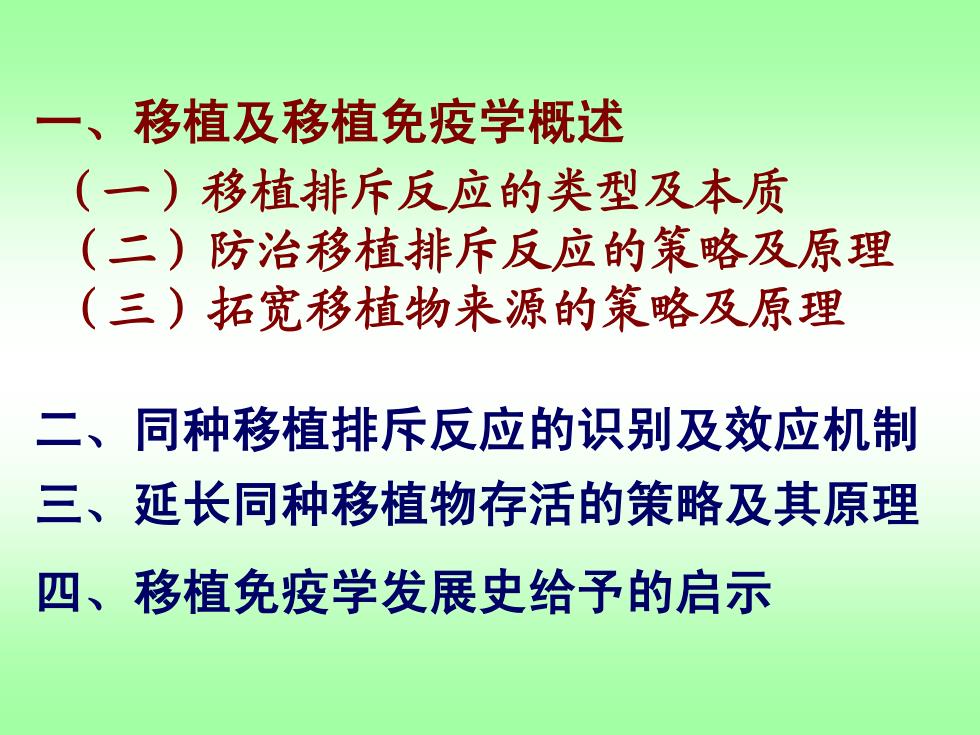 一、移植及移植免疫学概述

（一）移植排斥反应的类型及本质

（二）防治移植排斥反应的策略及原理

（三）拓宽移植物来源的策略及原理

二、同种移植排斥反应的识别及效应机制

三、延长同种移植物存活的策略及其原理

四、移植免疫学发展史给予的启示